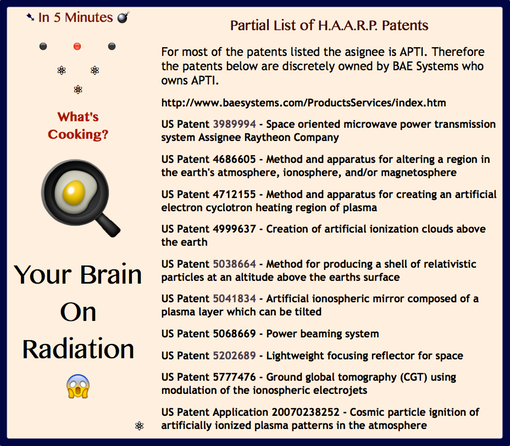 In 5 Minutes

What's Cooking?

Your Brain On Radiation

Partial List of H.A.A.R.P. Patents

For most of the patents listed the asignee is APTI. Therefore the patents below are discretely owned by BAE Systems who owns APTI.

http://www.baesystems.com/ProductsServices/index.htm

US Patent 3989994 - Space oriented microwave power transmission system Assignee Raytheon Company

US Patent 4686605 - Method and apparatus for altering a region in the earth's atmosphere, ionosphere, and/or magnetosphere

US Patent 4712155 - Method and apparatus for creating an artificial electron cyclotron heating region of plasma

US Patent 4999637 - Creation of artificial ionization clouds above the earth

US Patent 5038664 - Method for producing a shell of relativistic particles at an altitude above the earths surface

US Patent 5041834 - Artificial ionospheric mirror composed of a plasma layer which can be tilted

US Patent 5068669 - Power beaming system

US Patent 5202689 - Lightweight focusing reflector for space

US Patent 5777476 - Ground global tomography (CGT) using modulation of the ionospheric electrojets

US Patent Application 20070238252 - Cosmic particle ignition of artificially ionized plasma patterns in the atmosphere